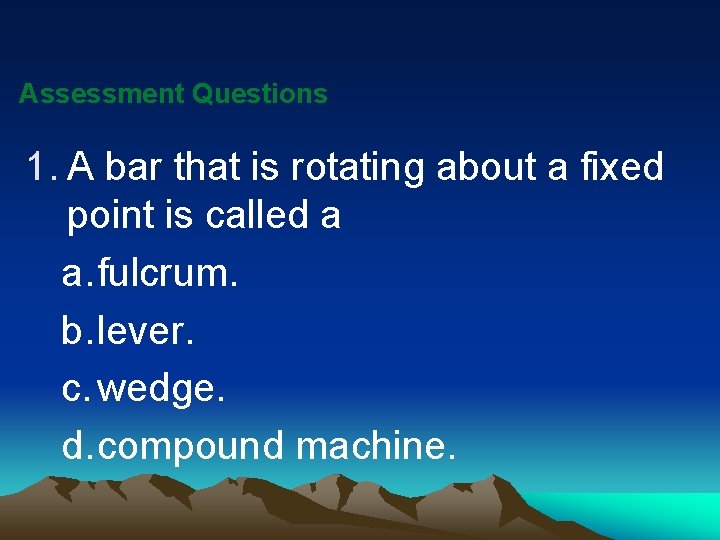 Assessment Questions

1. A bar that is rotating about a fixed point is called a

a. fulcrum.

b. lever.

c. wedge.

d. compound machine.